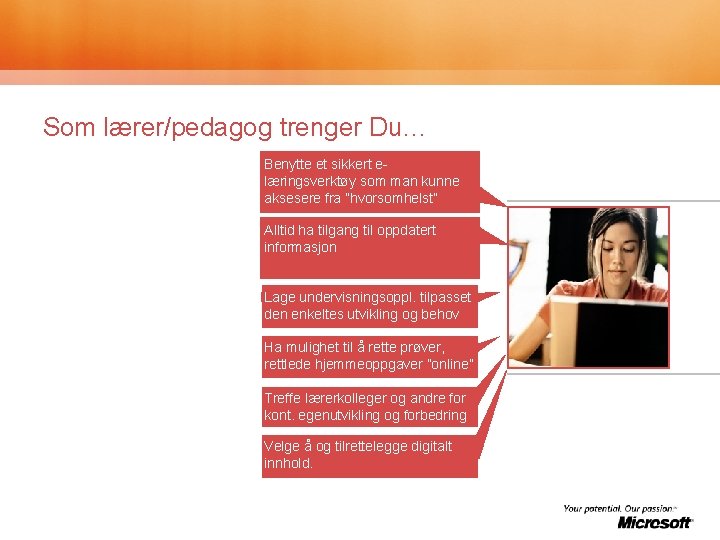 Som lærer/pedagog trenger Du…

Benytte et sikkert e-læringsverktøy som man kunne aksesere fra "hvorsomhelst"

Alltid ha tilgang til oppdatert informasjon

Lage undervisningsoppl. tilpasset den enkeltes utvikling og behov

Ha mulighet til å rette prøver, rettlede hjemmeoppgaver "online"

Treffe lærerkolleger og andre for kont. egenutvikling og forbedring

Velge å og tilrettelegge digitalt innhold.

Your potential. Our passion.™
Microsoft®